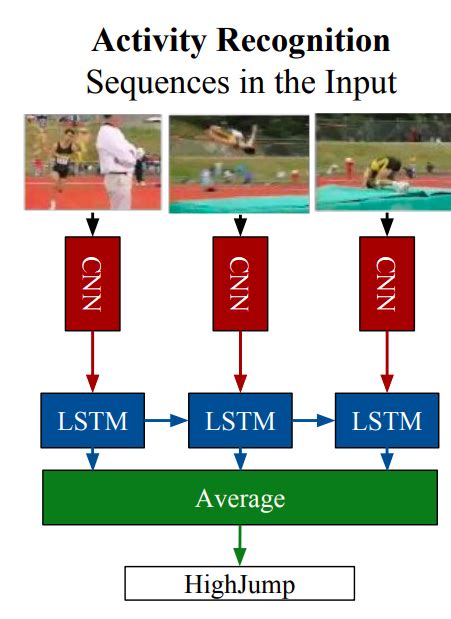 **Activity Recognition**
Sequences in the Input

CNN
CNN
CNN

LSTM
LSTM
LSTM

Average

HighJump